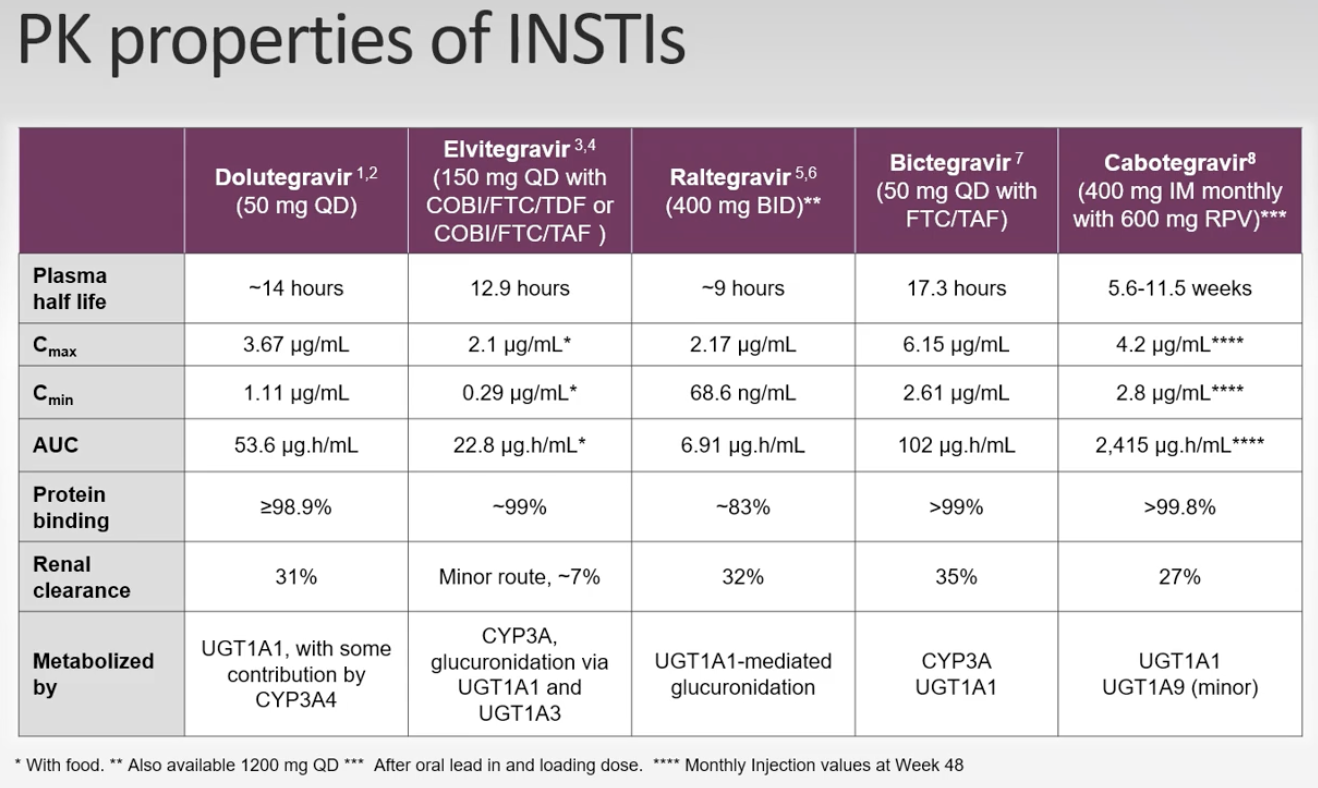 PK properties of INSTIs

| | Dolutegravir $^{1,2}$ (50 mg QD) | Elvitegravir $^{3,4}$ (150 mg QD with COBI/FTC/TDF or COBI/FTC/TAF ) | Raltegravir $^{5,6}$ (400 mg BID)** | Bictegravir $^{7}$ (50 mg QD with FTC/TAF) | Cabotegravir$^{8}$ (400 mg IM monthly with 600 mg RPV)*** |
|---|---|---|---|---|---|
| Plasma half life | ~14 hours | 12.9 hours | ~9 hours | 17.3 hours | 5.6-11.5 weeks |
| $C_{max}$ | 3.67 µg/mL | 2.1 µg/mL* | 2.17 µg/mL | 6.15 µg/mL | 4.2 µg/mL**** |
| $C_{min}$ | 1.11 µg/mL | 0.29 µg/mL* | 68.6 ng/mL | 2.61 µg/mL | 2.8 µg/mL**** |
| AUC | 53.6 µg.h/mL | 22.8 µg.h/mL* | 6.91 µg.h/mL | 102 µg.h/mL | 2,415 µg.h/mL**** |
| Protein binding | ≥98.9% | ~99% | ~83% | >99% | >99.8% |
| Renal clearance | 31% | Minor route, ~7% | 32% | 35% | 27% |
| Metabolized by | UGT1A1, with some contribution by CYP3A4 | CYP3A, glucuronidation via UGT1A1 and UGT1A3 | UGT1A1-mediated glucuronidation | CYP3A UGT1A1 | UGT1A1 UGT1A9 (minor) |

* With food. ** Also available 1200 mg QD *** After oral lead in and loading dose. **** Monthly Injection values at Week 48